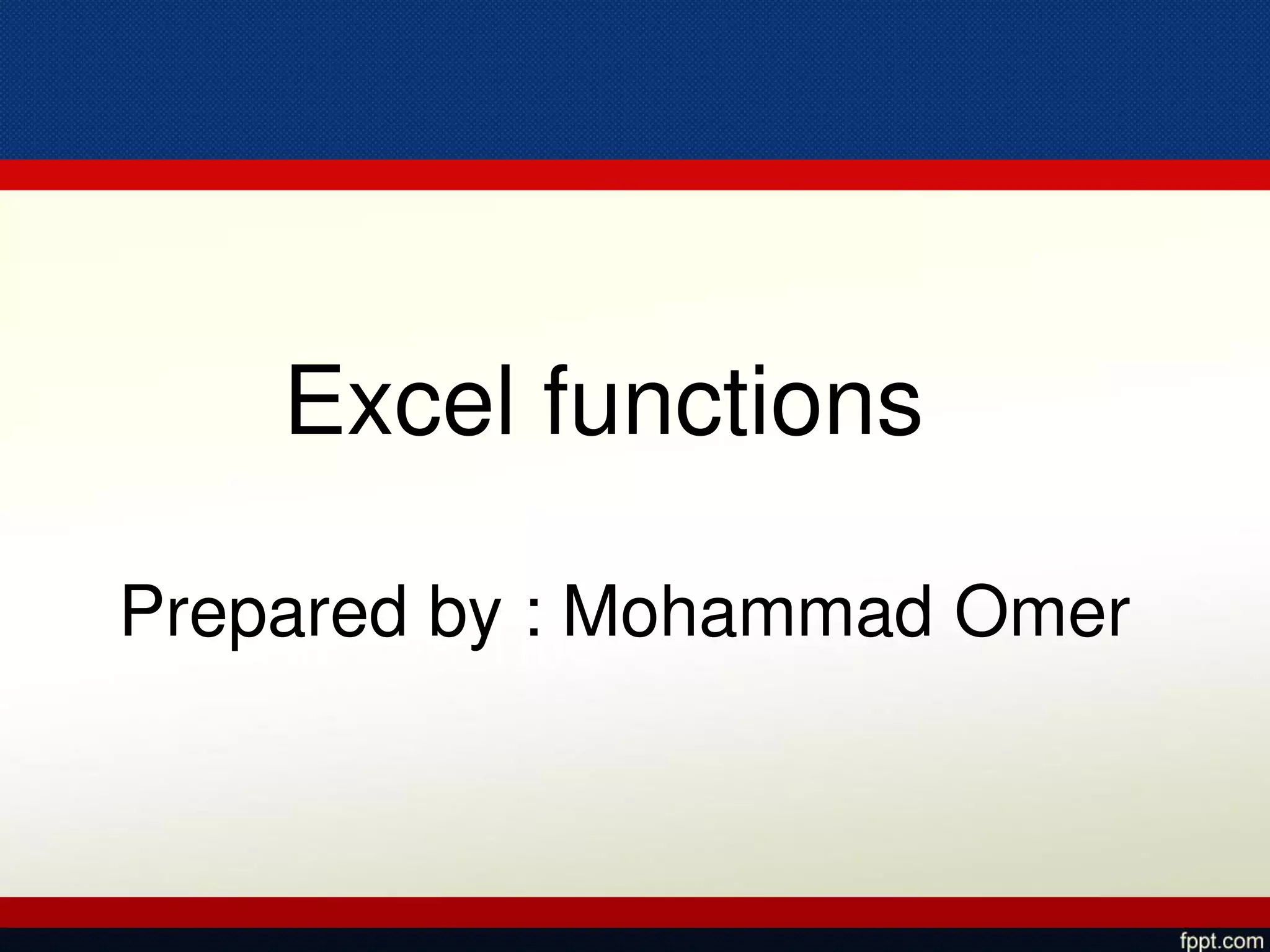 Excel functions

Prepared by : Mohammad Omer

fppt.com